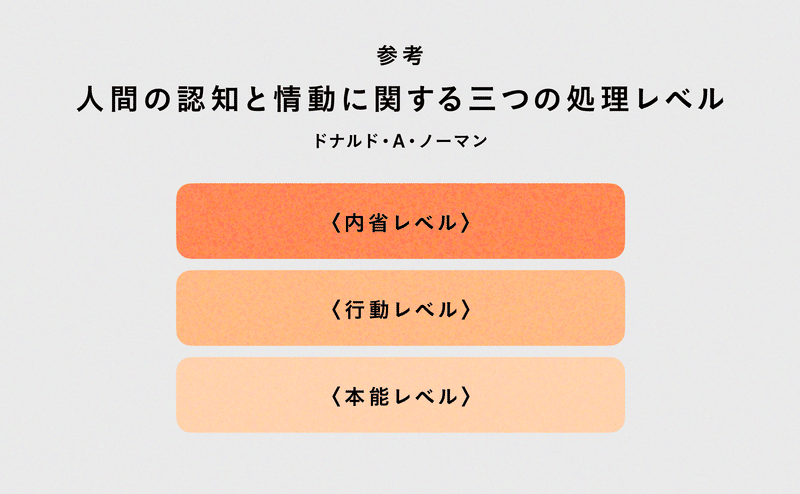 参考

人間の認知と情動に関する三つの処理レベル

ドナルド・A・ノーマン

〈内省レベル〉

〈行動レベル〉

〈本能レベル〉